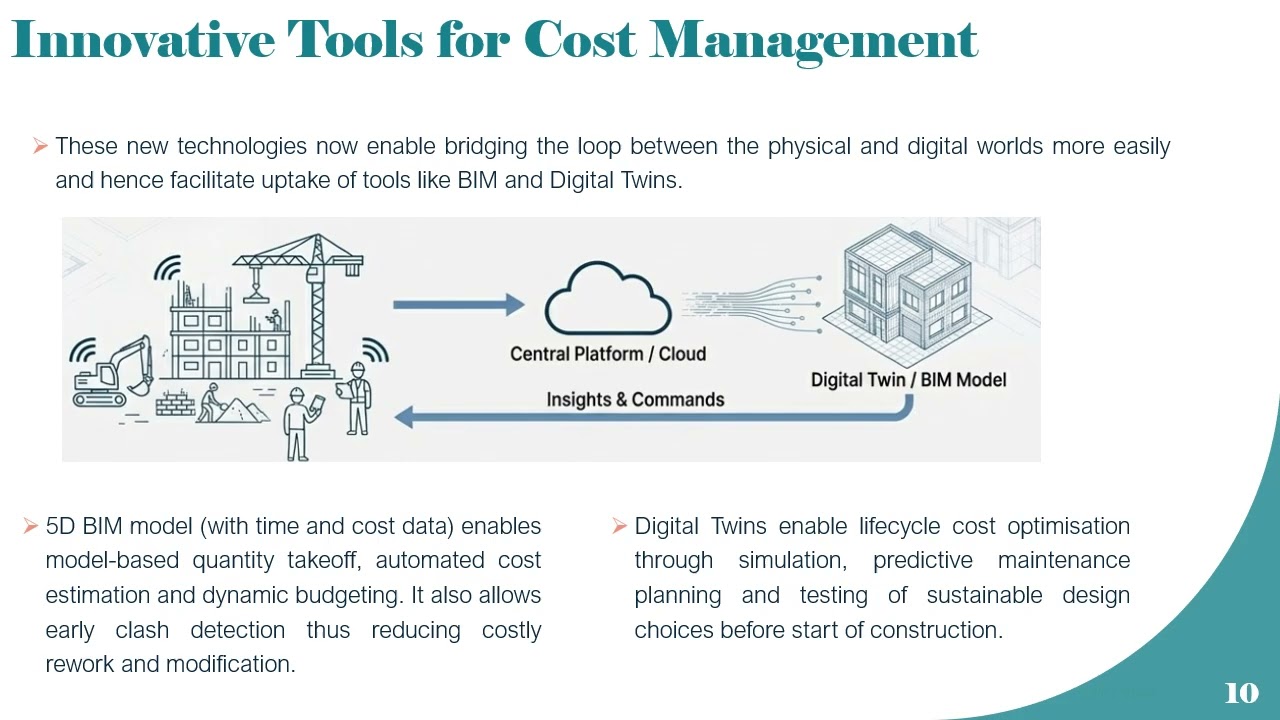 Innovative Tools for Cost Management

➢ These new technologies now enable bridging the loop between the physical and digital worlds more easily and hence facilitate uptake of tools like BIM and Digital Twins.

Central Platform / Cloud

Digital Twin / BIM Model

Insights & Commands

➢ 5D BIM model (with time and cost data) enables model-based quantity takeoff, automated cost estimation and dynamic budgeting. It also allows early clash detection thus reducing costly rework and modification.

➢ Digital Twins enable lifecycle cost optimisation through simulation, predictive maintenance planning and testing of sustainable design choices before start of construction.

10